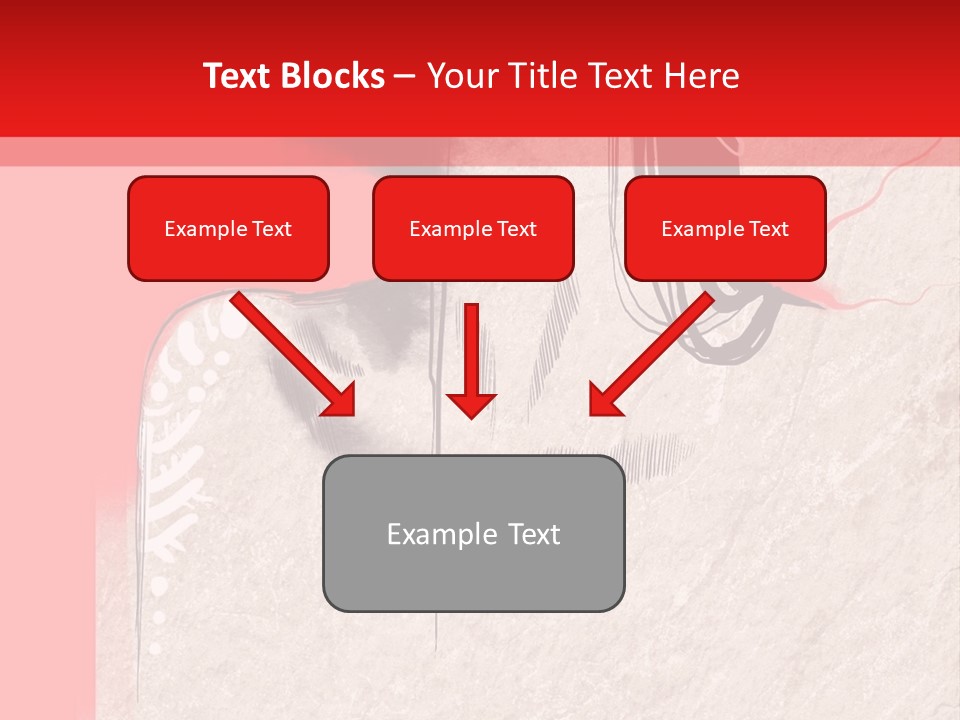 Text Blocks – Your Title Text Here

Example Text

Example Text

Example Text

Example Text